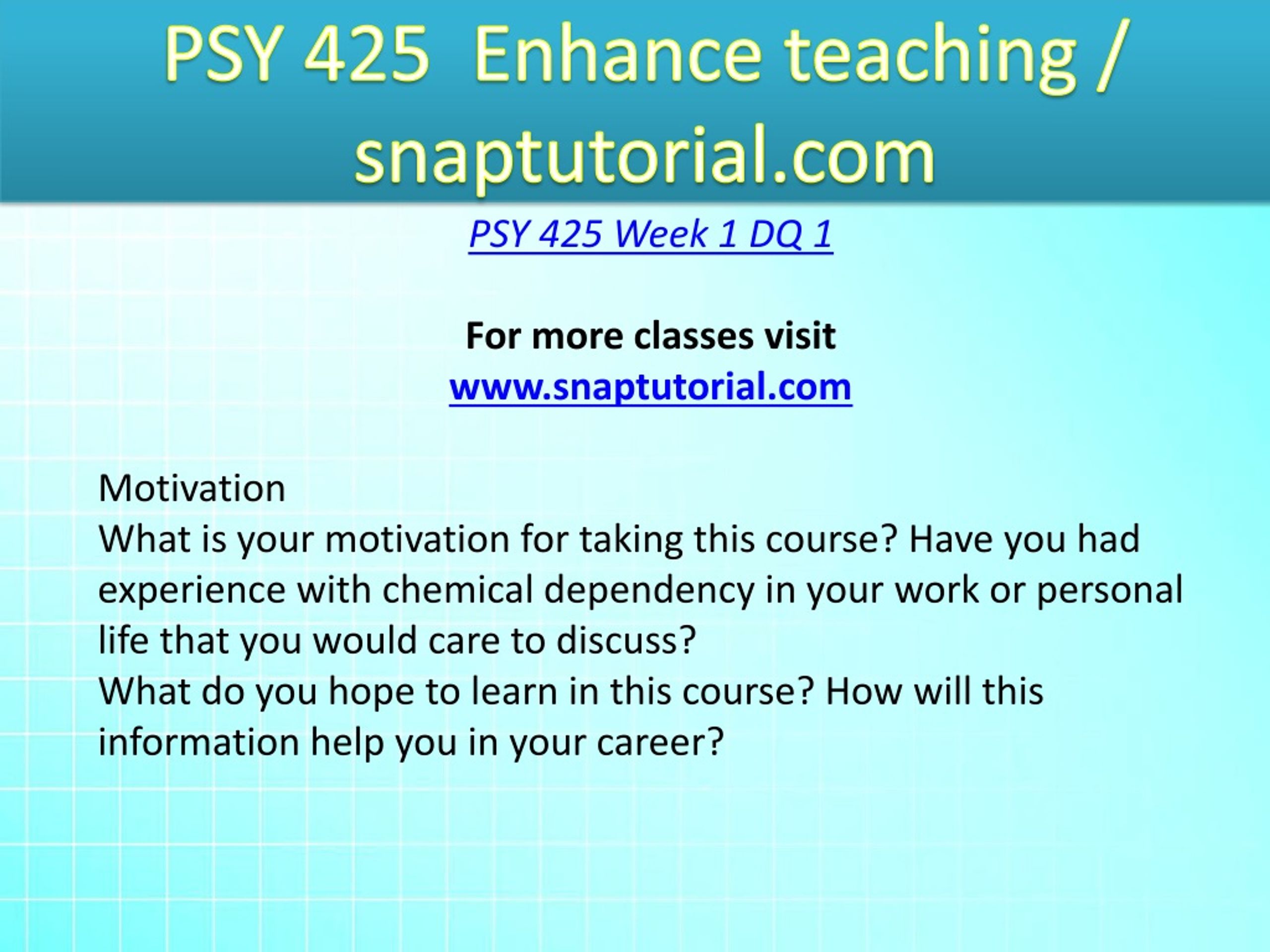 PSY 425 Enhance teaching / snaptutorial.com

PSY 425 Week 1 DQ 1

For more classes visit
www.snaptutorial.com

Motivation
What is your motivation for taking this course? Have you had experience with chemical dependency in your work or personal life that you would care to discuss?
What do you hope to learn in this course? How will this information help you in your career?